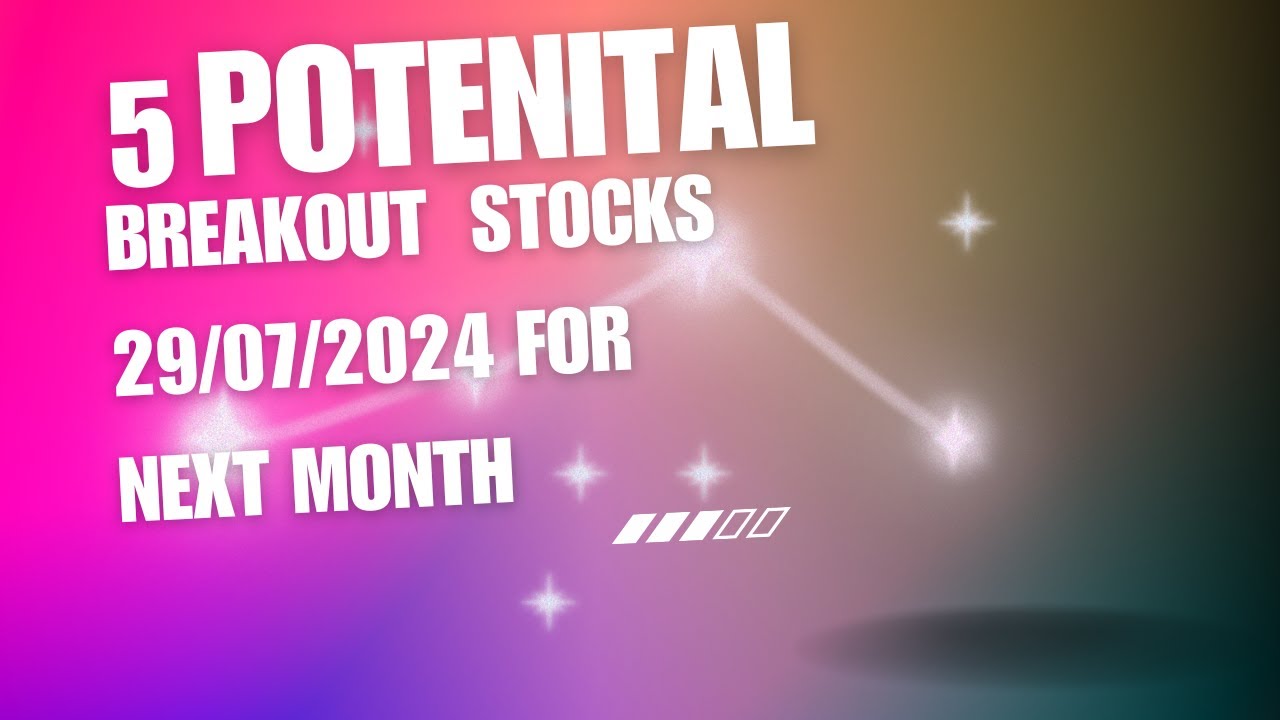 5 POTENITAL BREAKOUT STOCKS

29/07/2024 FOR

NEXT MONTH